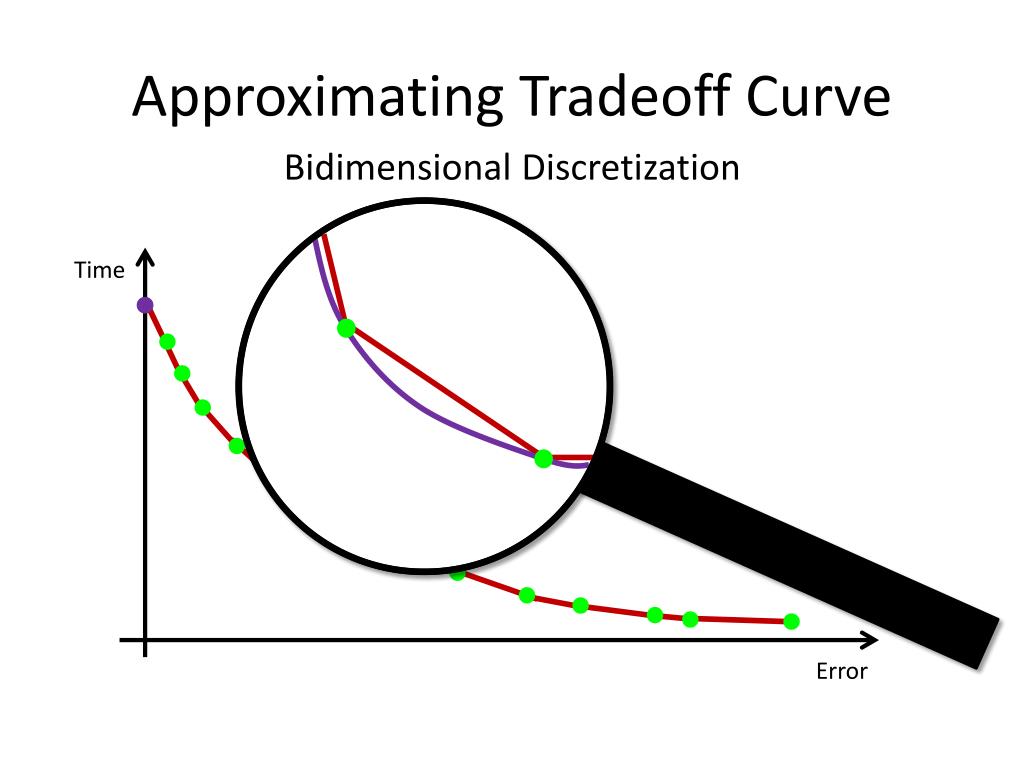 Approximating Tradeoff Curve

Bidimensional Discretization

Time

Error